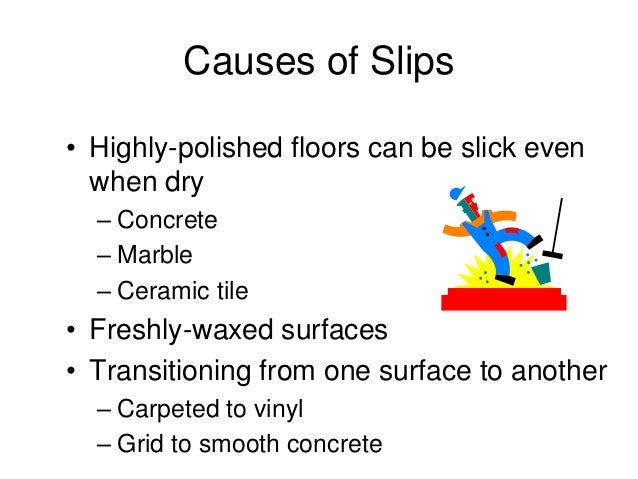 Causes of Slips

• Highly-polished floors can be slick even when dry
  – Concrete
  – Marble
  – Ceramic tile
• Freshly-waxed surfaces
• Transitioning from one surface to another
  – Carpeted to vinyl
  – Grid to smooth concrete